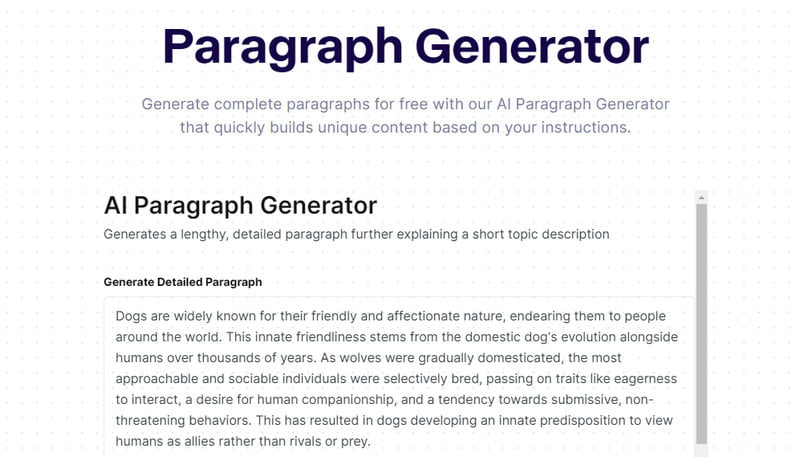 Paragraph Generator

Generate complete paragraphs for free with our AI Paragraph Generator that quickly builds unique content based on your instructions.

AI Paragraph Generator

Generates a lengthy, detailed paragraph further explaining a short topic description

Generate Detailed Paragraph

Dogs are widely known for their friendly and affectionate nature, endearing them to people around the world. This innate friendliness stems from the domestic dog's evolution alongside humans over thousands of years. As wolves were gradually domesticated, the most approachable and sociable individuals were selectively bred, passing on traits like eagerness to interact, a desire for human companionship, and a tendency towards submissive, non-threatening behaviors. This has resulted in dogs developing an innate predisposition to view humans as allies rather than rivals or prey.